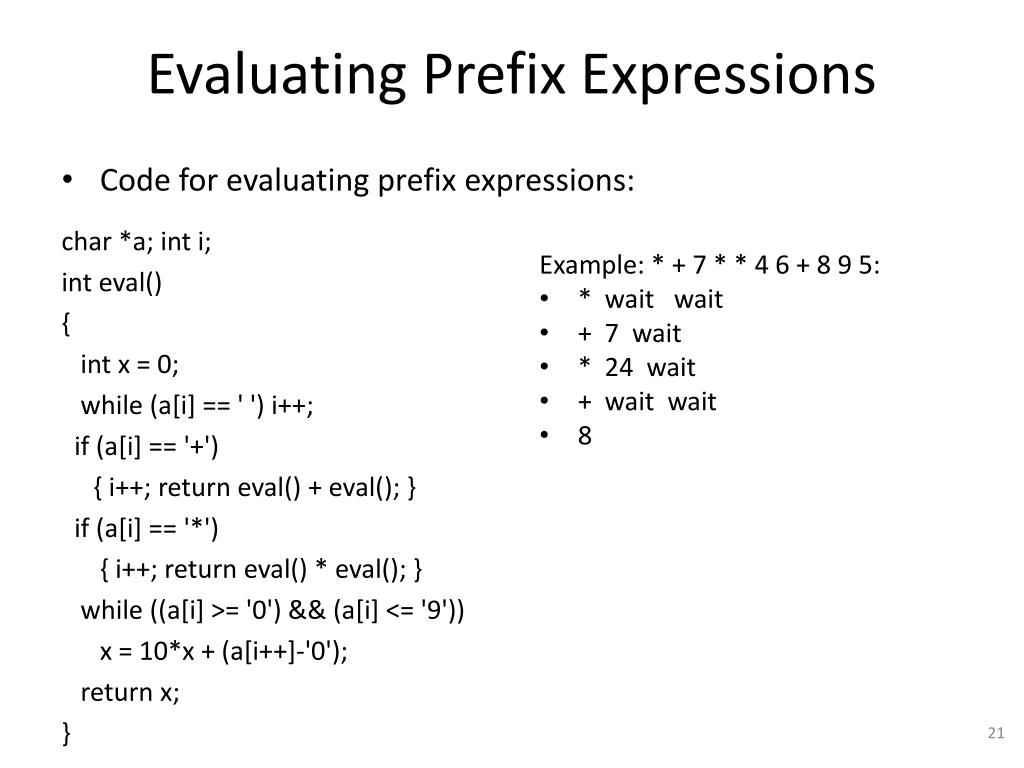 Evaluating Prefix Expressions

• Code for evaluating prefix expressions:

char *a; int i;
int eval()
{
int x = 0;
while (a[i] == ' ') i++;
if (a[i] == '+')
{ i++; return eval() + eval(); }
if (a[i] == '*')
{ i++; return eval() * eval(); }
while ((a[i] >= '0') && (a[i] <= '9'))
x = 10*x + (a[i++]-'0');
return x;
}

Example: * + 7 * * 4 6 + 8 9 5:
• * wait wait
• + 7 wait
• * 24 wait
• + wait wait
• 8

21